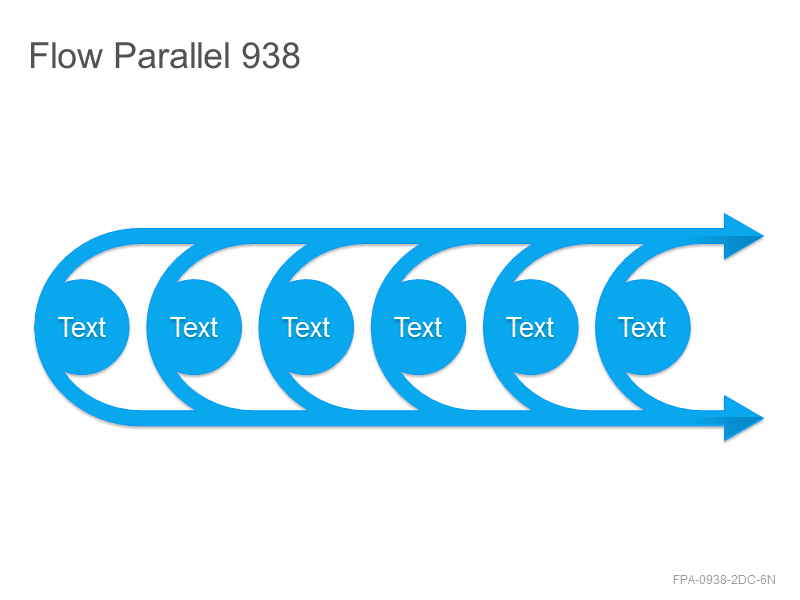 Flow Parallel 938

Text
Text
Text
Text
Text
Text

FPA-0938-2DC-6N